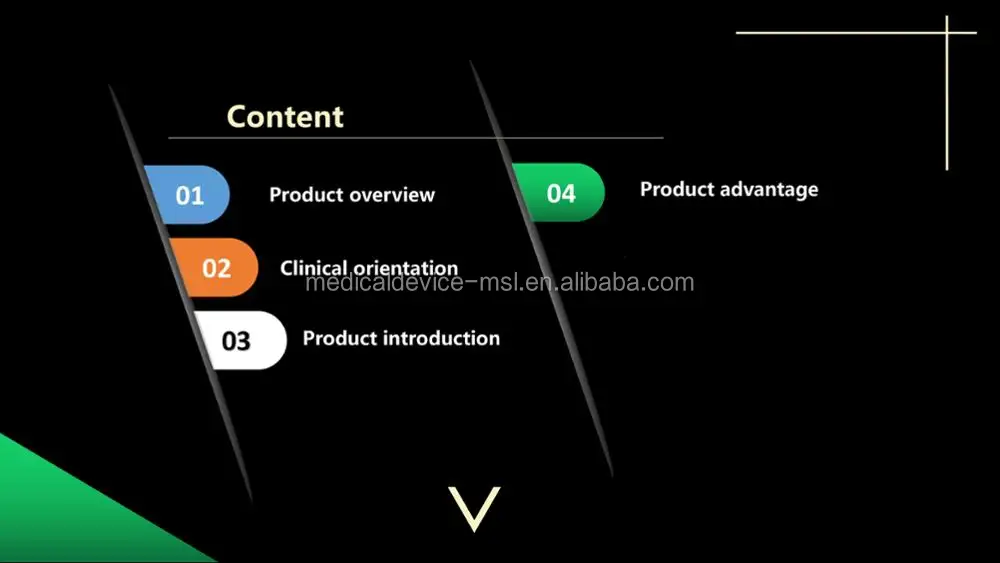 Content

01 Product overview

02 Clinical orientation

03 Product introduction

04 Product advantage

medicaldevice-msl.en.alibaba.com